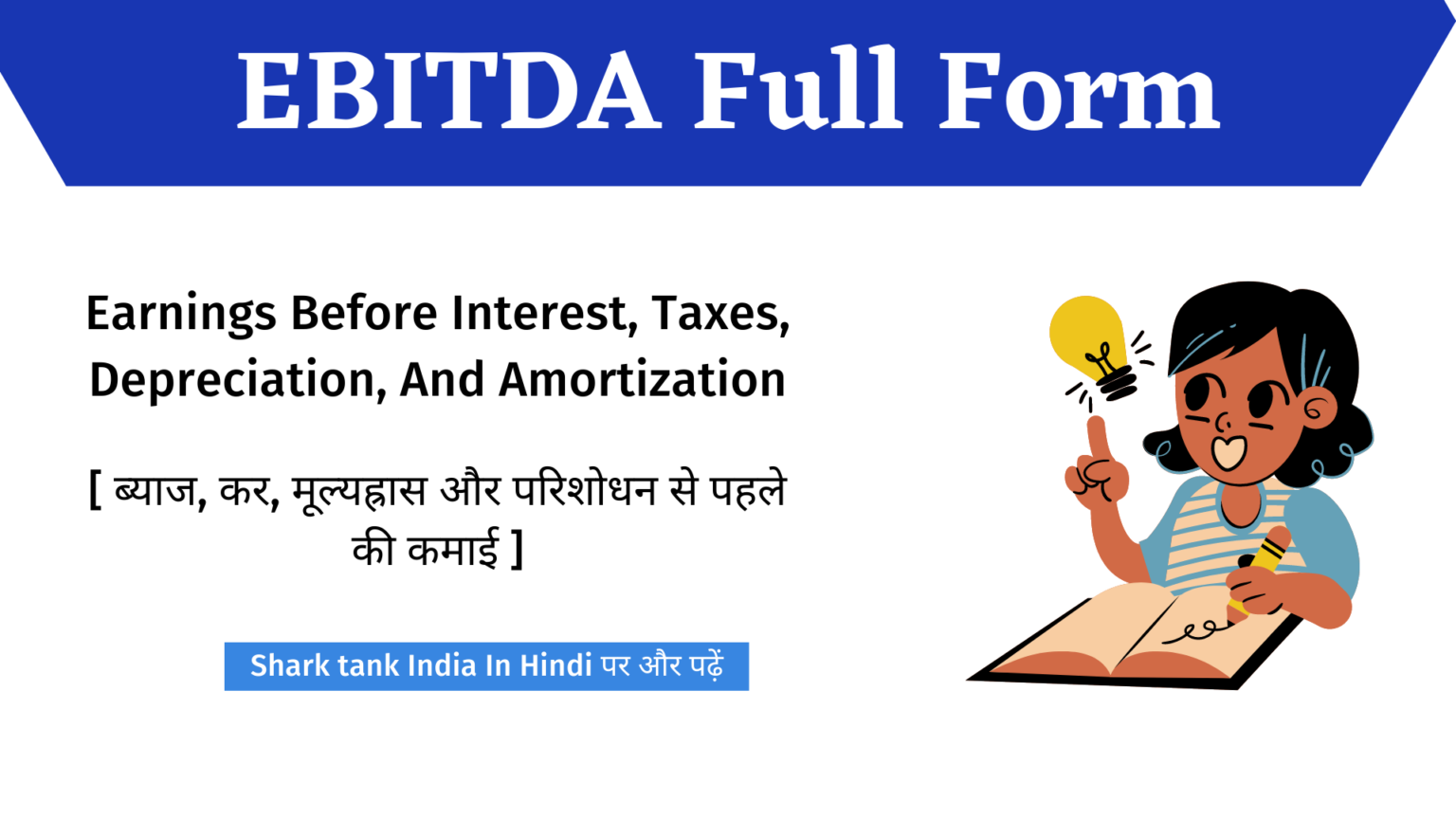 EBITDA Full Form

Earnings Before Interest, Taxes, Depreciation, And Amortization

[ ब्याज, कर, मूल्यह्रास और परिशोधन से पहले की कमाई ]

Shark tank India In Hindi पर और पढ़ें